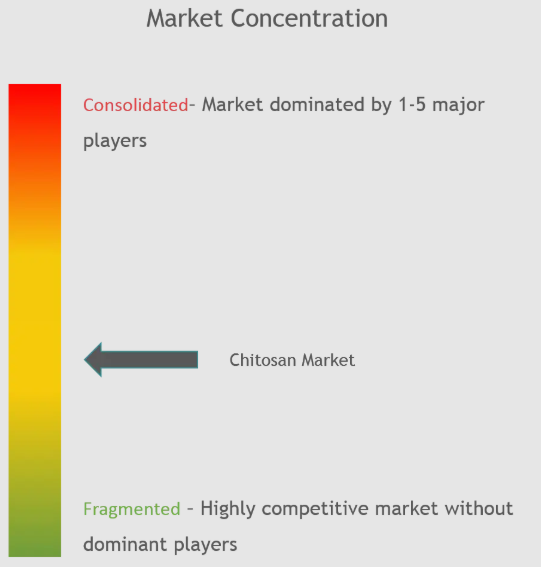 Market Concentration

Consolidated- Market dominated by 1-5 major players

Chitosan Market

Fragmented - Highly competitive market without dominant players